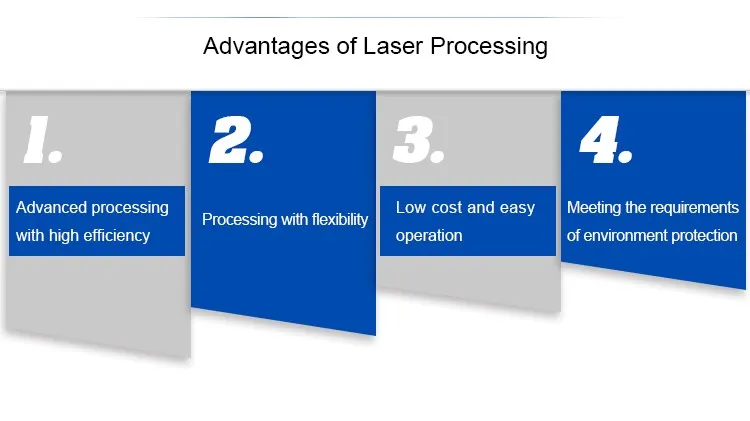 Advantages of Laser Processing

1.

Advanced processing with high efficiency

2.

Processing with flexibility

3.

Low cost and easy operation

4.

Meeting the requirements of environment protection